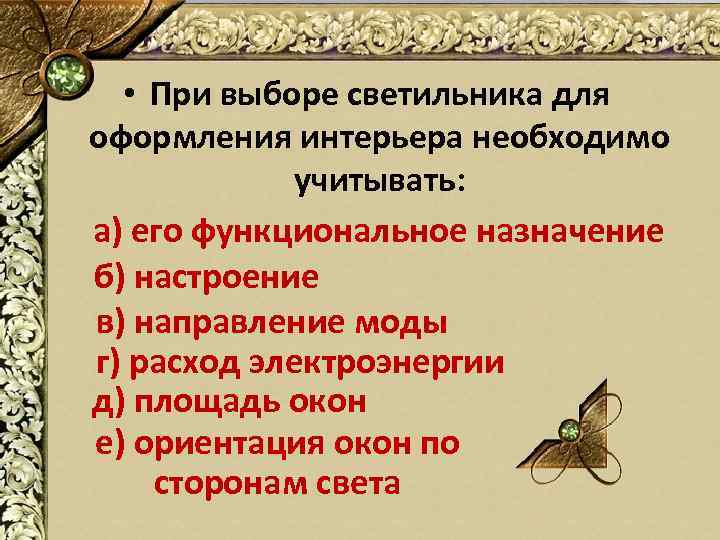 • При выборе светильника для оформления интерьера необходимо учитывать:

а) его функциональное назначение

б) настроение

в) направление моды

г) расход электроэнергии

д) площадь окон

е) ориентация окон по сторонам света